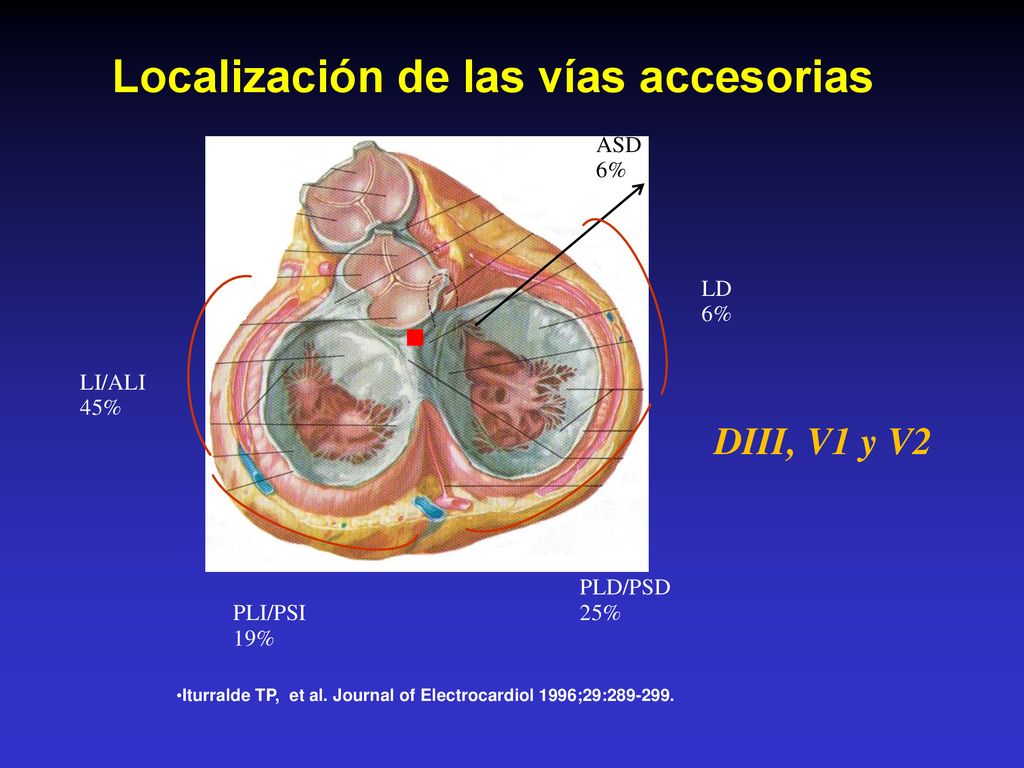 Localización de las vías accesorias

ASD
6%

LD
6%

LI/ALI
45%

DIII, V1 y V2

PLD/PSD
25%

PLI/PSI
19%

•Iturralde TP, et al. Journal of Electrocardiol 1996;29:289-299.